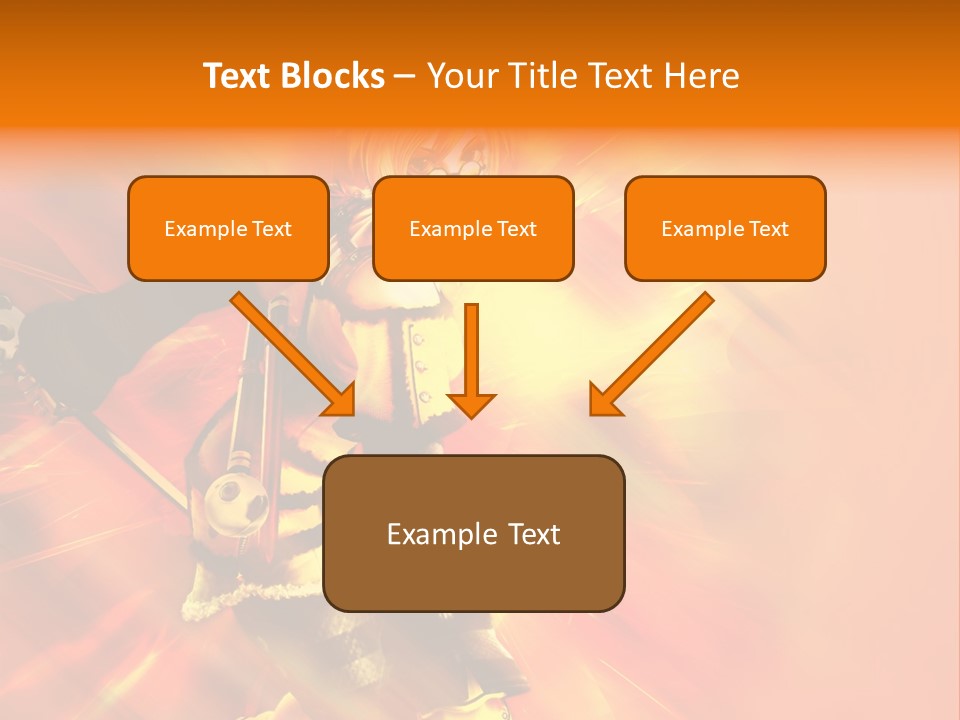 Text Blocks – Your Title Text Here

Example Text

Example Text

Example Text

Example Text